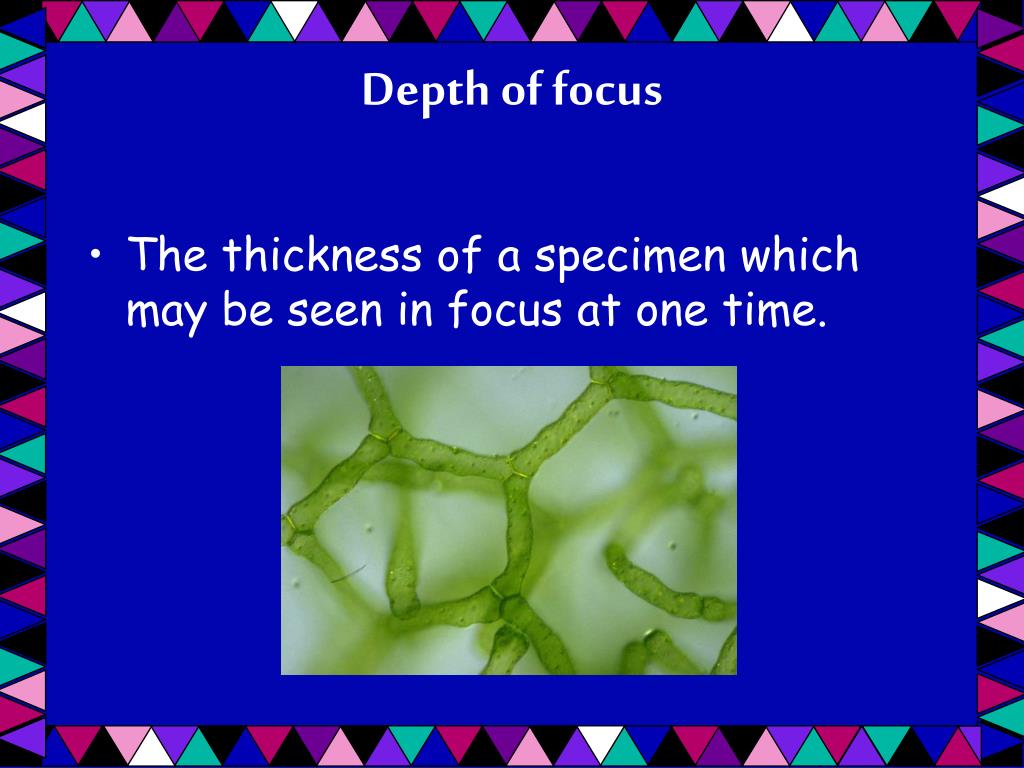 Depth of focus

• The thickness of a specimen which may be seen in focus at one time.